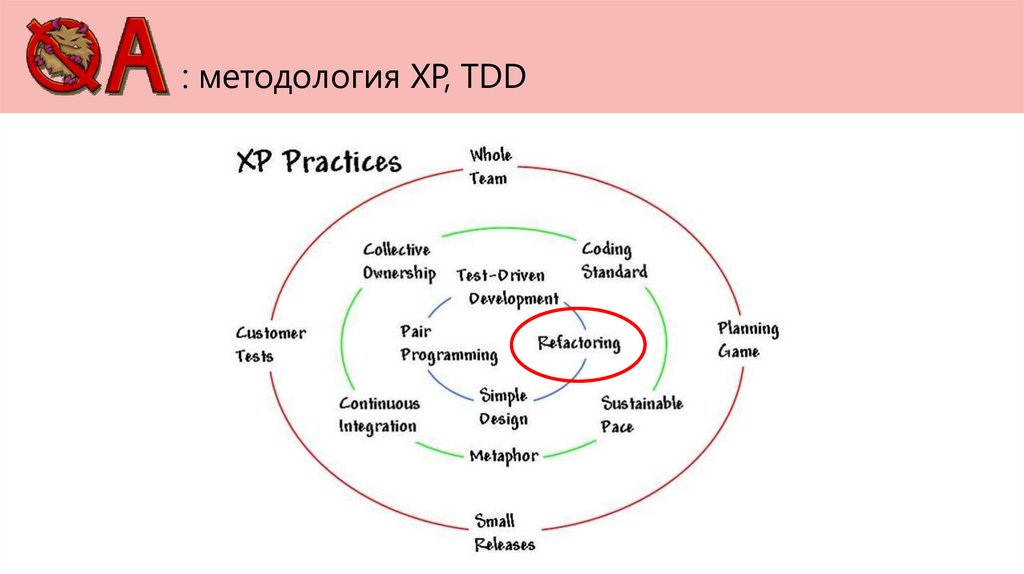 QA : методология XP, TDD

XP Practices

Whole Team

Collective Ownership

Coding Standard

Test-Driven Development

Customer Tests

Pair Programming

Refactoring

Planning Game

Simple Design

Continuous Integration

Sustainable Pace

Metaphor

Small Releases